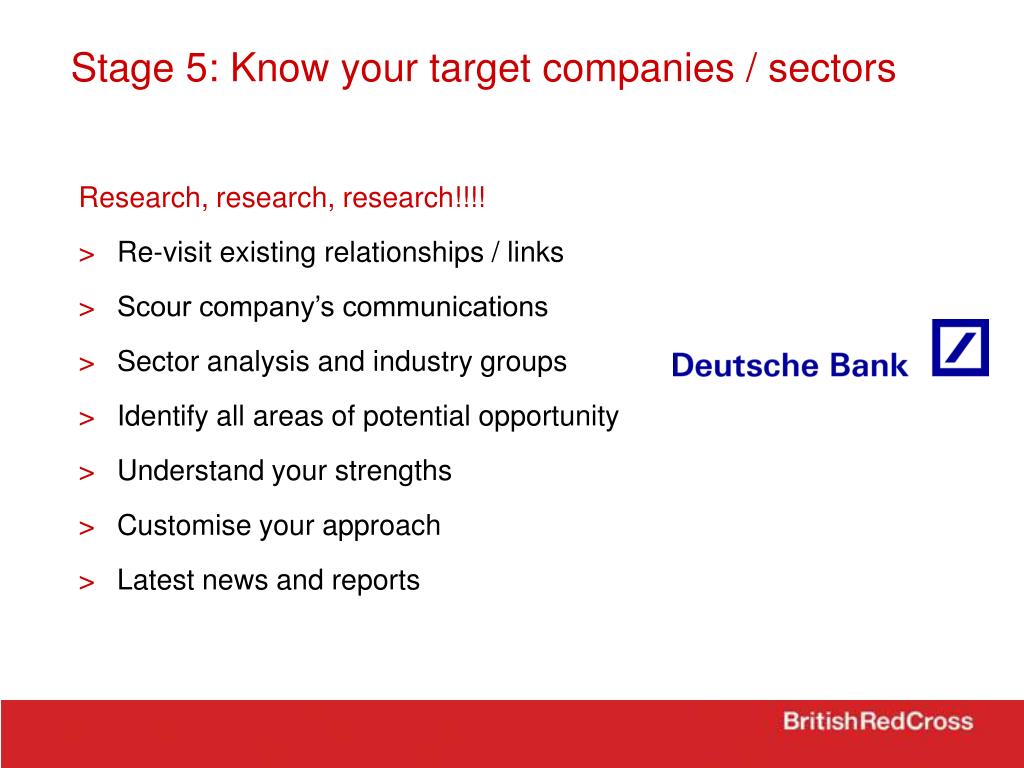 Stage 5: Know your target companies / sectors

Research, research, research!!!!

> Re-visit existing relationships / links

> Scour company's communications

> Sector analysis and industry groups

> Identify all areas of potential opportunity

> Understand your strengths

> Customise your approach

> Latest news and reports

Deutsche Bank

BritishRedCross